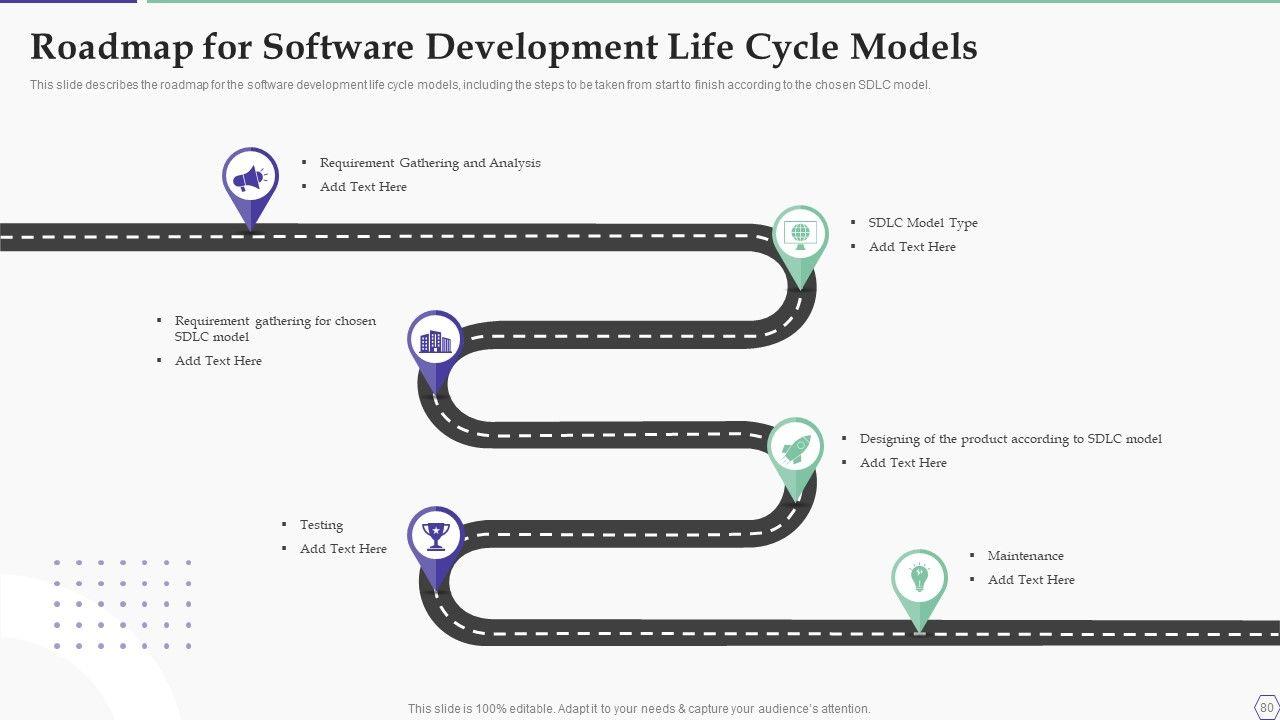 Roadmap for Software Development Life Cycle Models

This slide describes the roadmap for the software development life cycle models, including the steps to be taken from start to finish according to the chosen SDLC model.

▪ Requirement Gathering and Analysis
▪ Add Text Here

▪ SDLC Model Type
▪ Add Text Here

▪ Requirement gathering for chosen SDLC model
▪ Add Text Here

▪ Designing of the product according to SDLC model
▪ Add Text Here

▪ Testing
▪ Add Text Here

▪ Maintenance
▪ Add Text Here

This slide is 100% editable. Adapt it to your needs & capture your audience's attention.

80